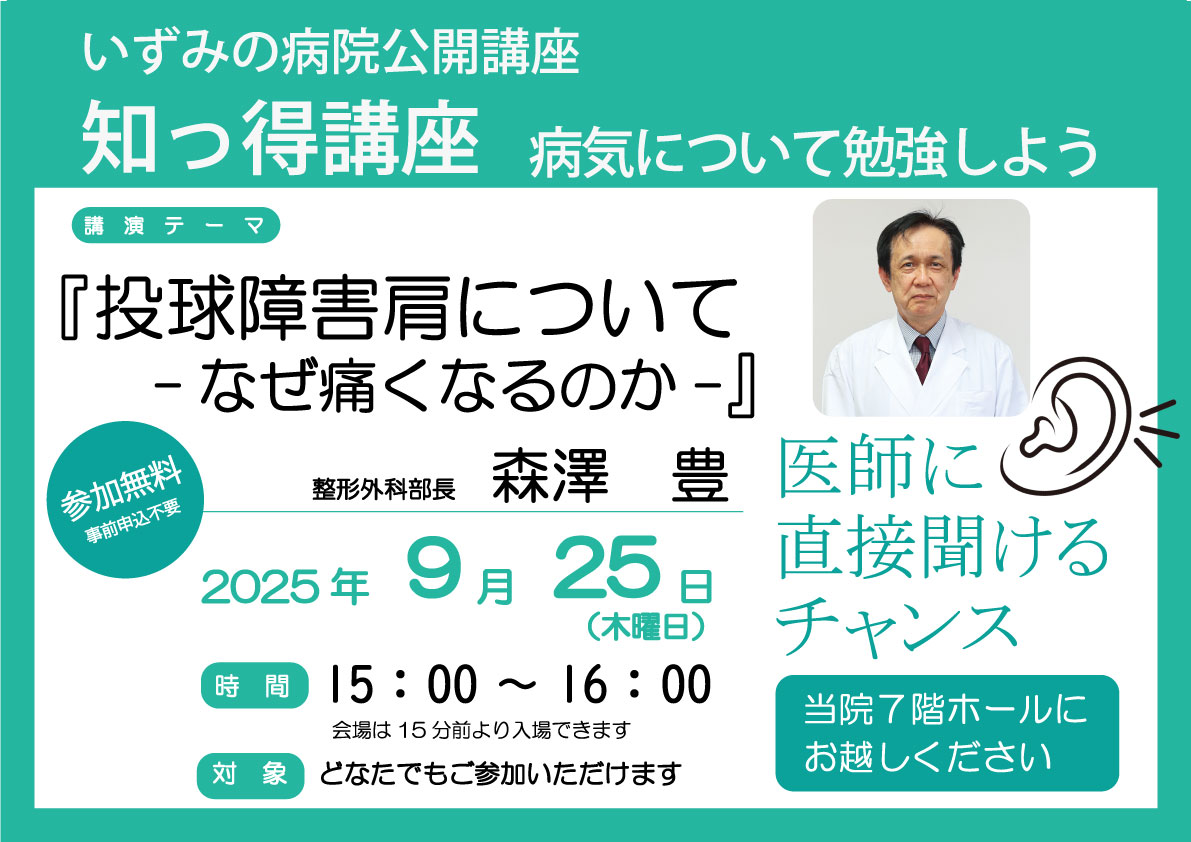 いずみの病院公開講座

知っ得講座　病気について勉強しよう

講演テーマ

『投球障害肩について
－なぜ痛くなるのか－』

参加無料
事前申込不要

整形外科部長　森澤　豊

2025年　9月　25日
（木曜日）

時間　15：00 ～ 16：00
会場は15分前より入場できます

対象　どなたでもご参加いただけます

医師に
直接聞ける
チャンス

当院7階ホールに
お越しください